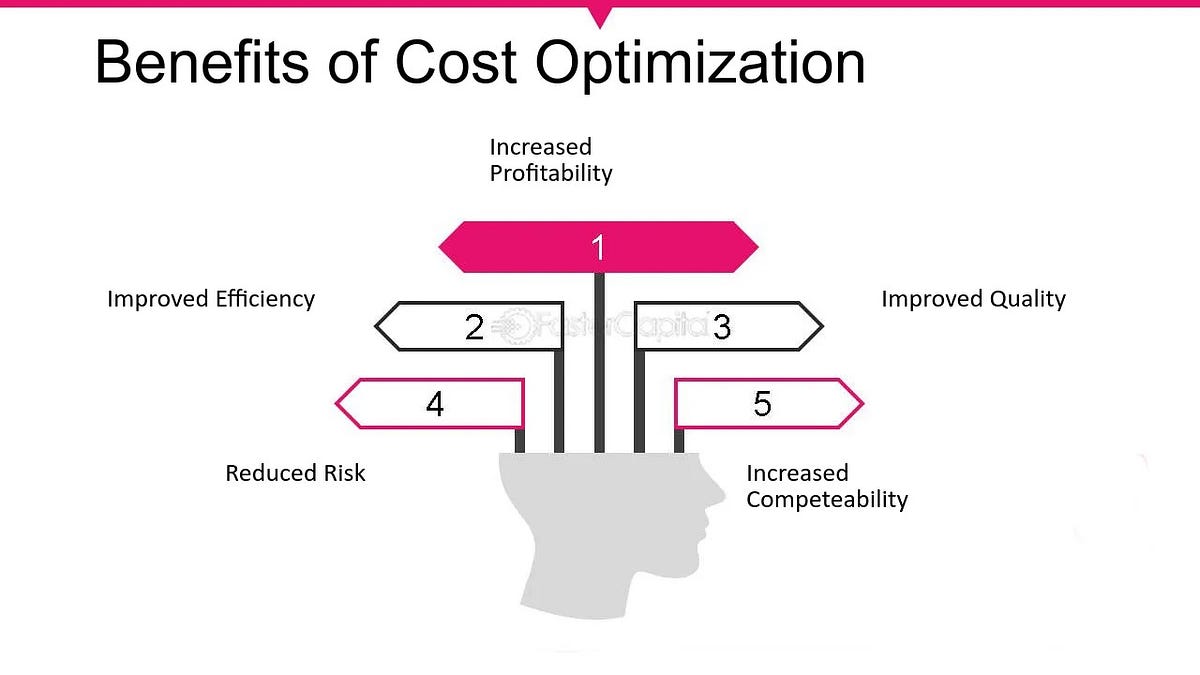 Benefits of Cost Optimization

Increased Profitability

1

Improved Efficiency

2

FasterCapital

3

Improved Quality

4

5

Reduced Risk

Increased Competeability